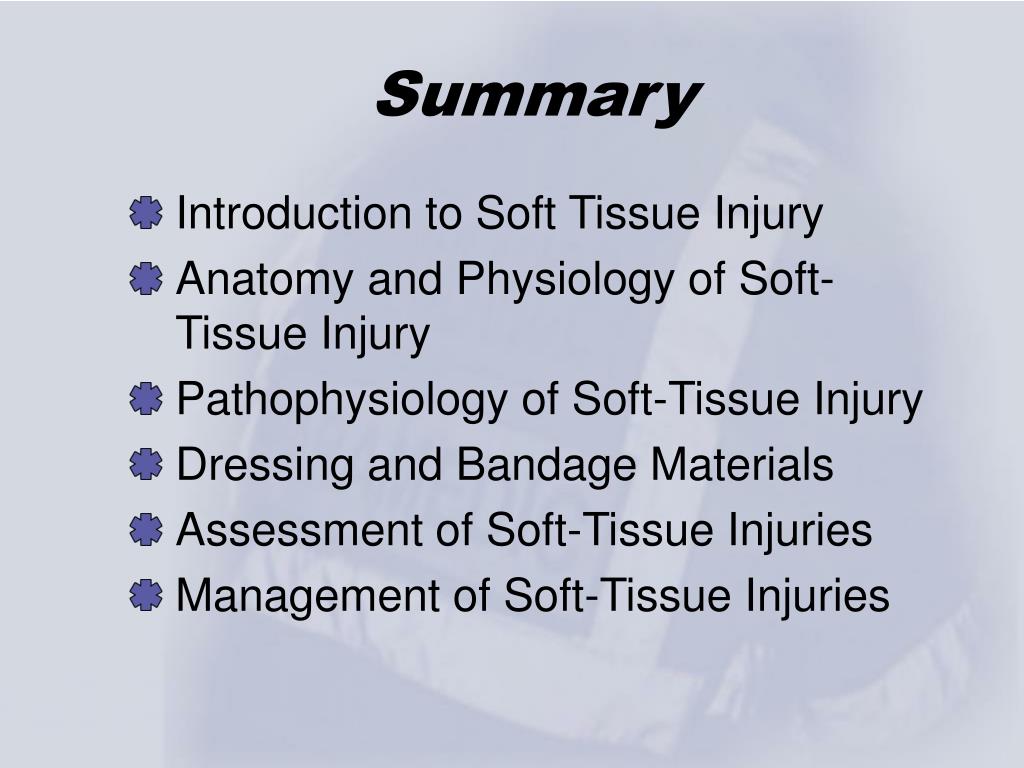 Summary

Introduction to Soft Tissue Injury
Anatomy and Physiology of Soft-Tissue Injury
Pathophysiology of Soft-Tissue Injury
Dressing and Bandage Materials
Assessment of Soft-Tissue Injuries
Management of Soft-Tissue Injuries